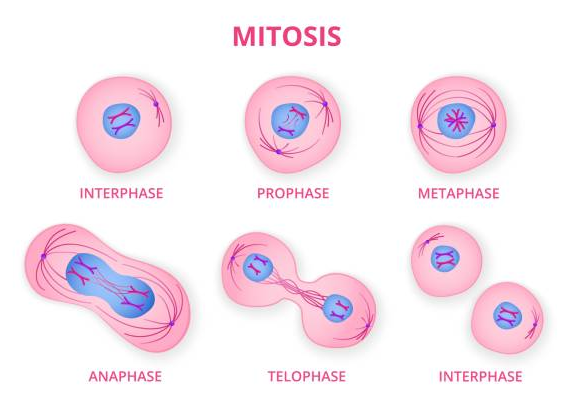 MITOSIS

INTERPHASE

PROPHASE

METAPHASE

ANAPHASE

TELOPHASE

INTERPHASE